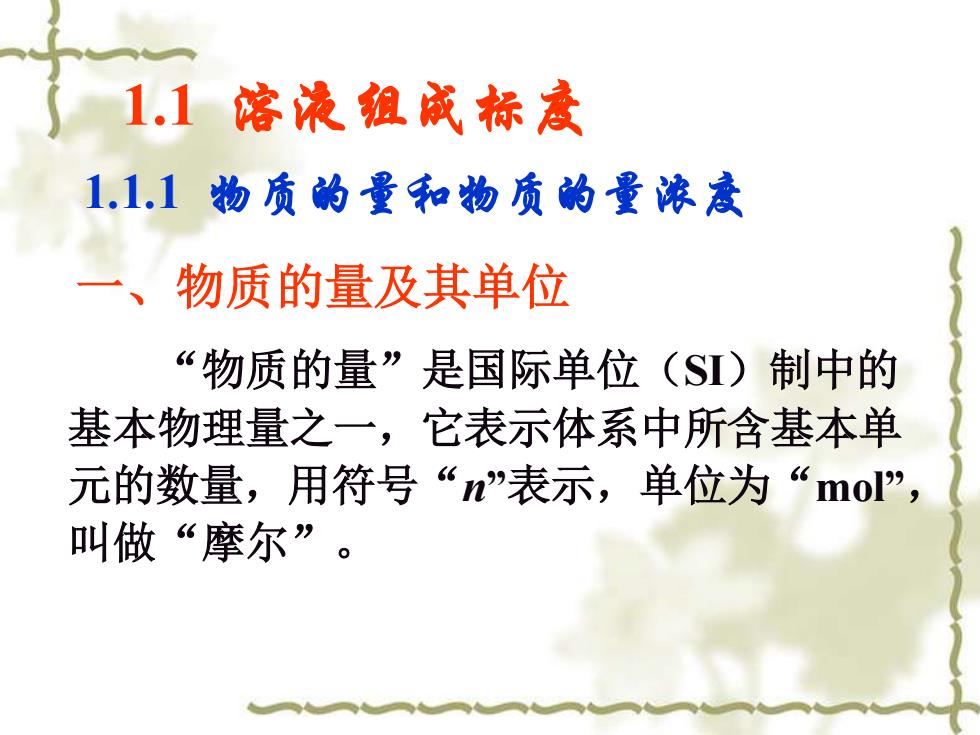 1.1 溶液组成标度

1.1.1 物质的量和物质的量浓度

一、物质的量及其单位

“物质的量”是国际单位（SI）制中的基本物理量之一，它表示体系中所含基本单元的数量，用符号“$n$”表示，单位为“mol”，叫做“摩尔”。